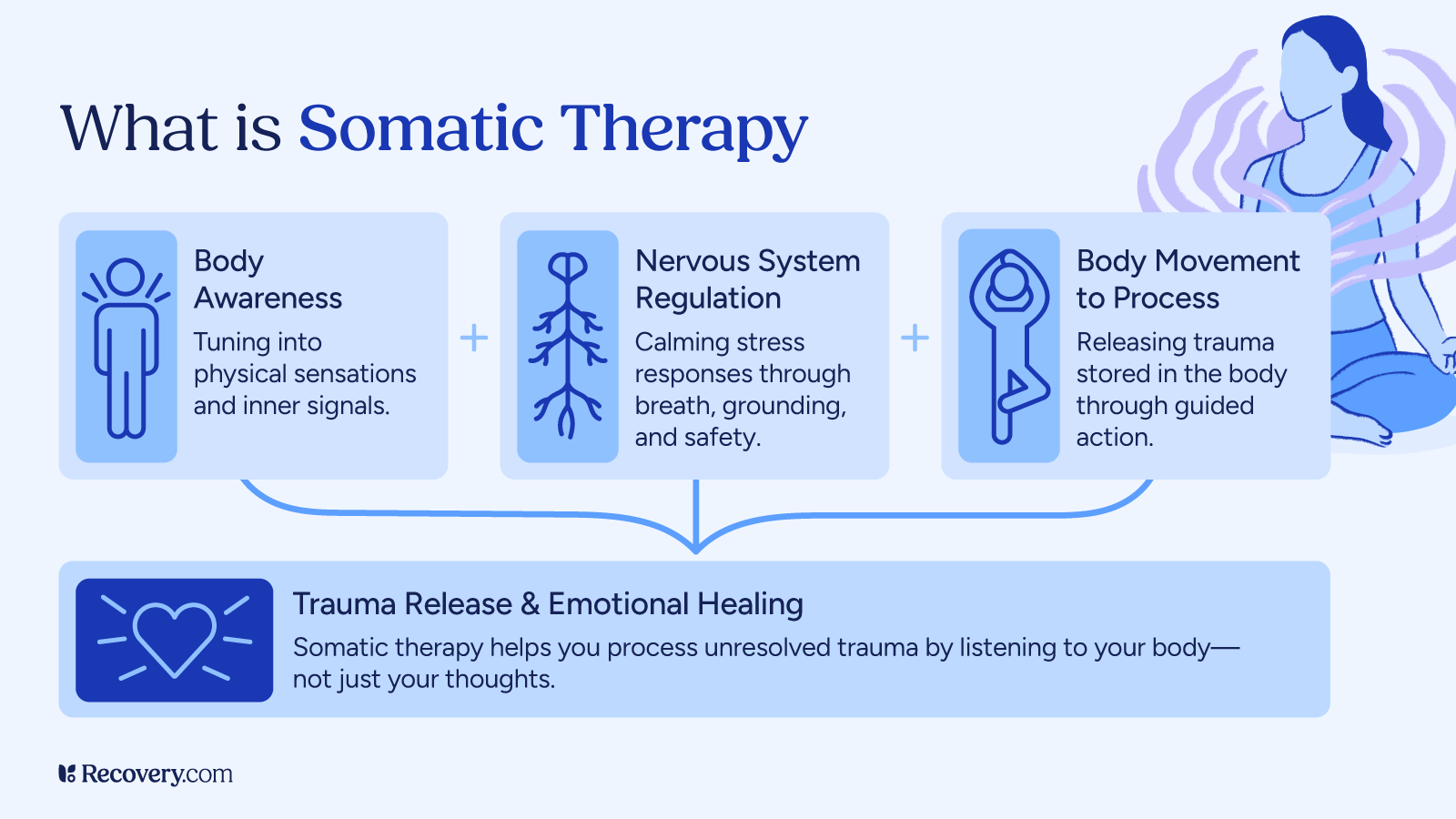 What is Somatic Therapy

Body Awareness
Tuning into physical sensations and inner signals.

+

Nervous System Regulation
Calming stress responses through breath, grounding, and safety.

+

Body Movement to Process
Releasing trauma stored in the body through guided action.

Trauma Release & Emotional Healing
Somatic therapy helps you process unresolved trauma by listening to your body—not just your thoughts.

Recovery.com